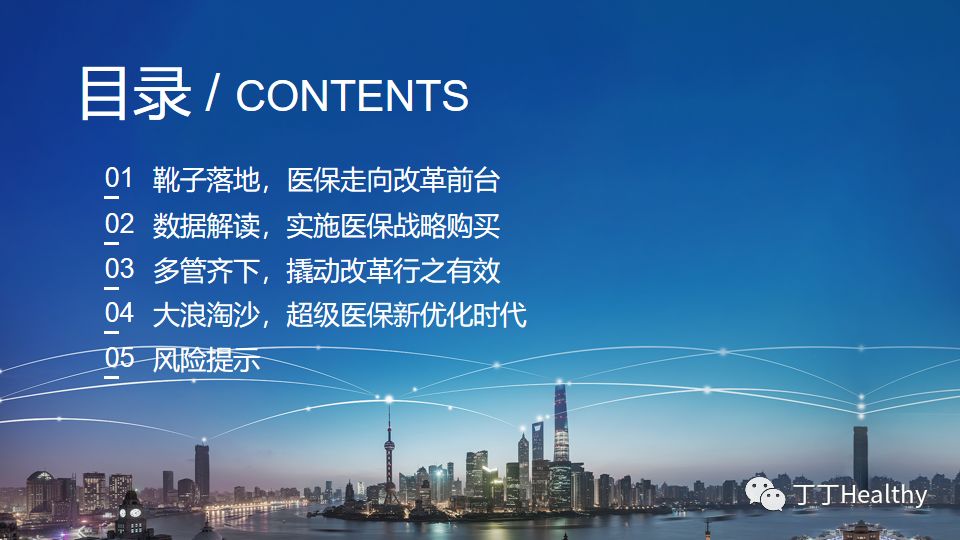 目录 / CONTENTS

01 靴子落地，医保走向改革前台
02 数据解读，实施医保战略购买
03 多管齐下，撬动改革行之有效
04 大浪淘沙，超级医保新优化时代
05 风险提示

丁丁Healthy